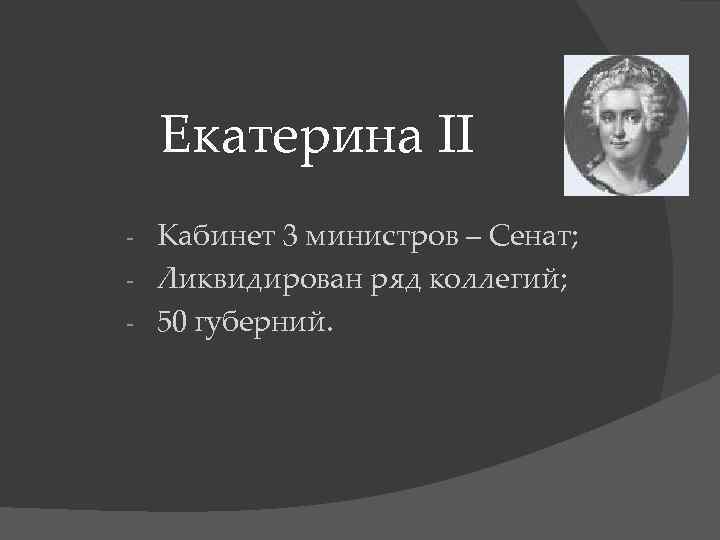 Екатерина II

- Кабинет 3 министров – Сенат;
- Ликвидирован ряд коллегий;
- 50 губерний.